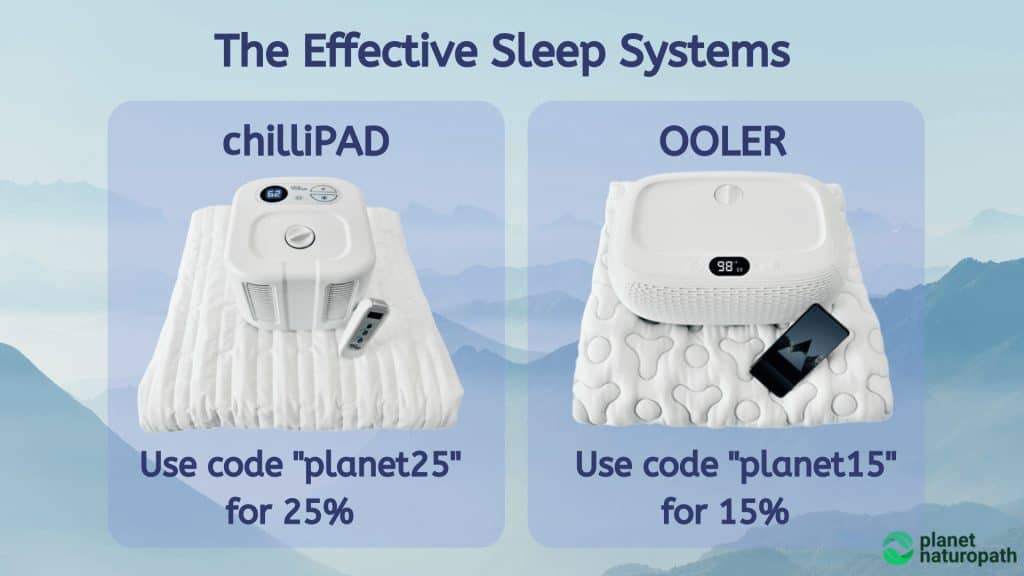 The Effective Sleep Systems

chilliPAD

62

Use code "planet25" for 25%

OOLER

98°

Use code "planet15" for 15%

planet naturopath